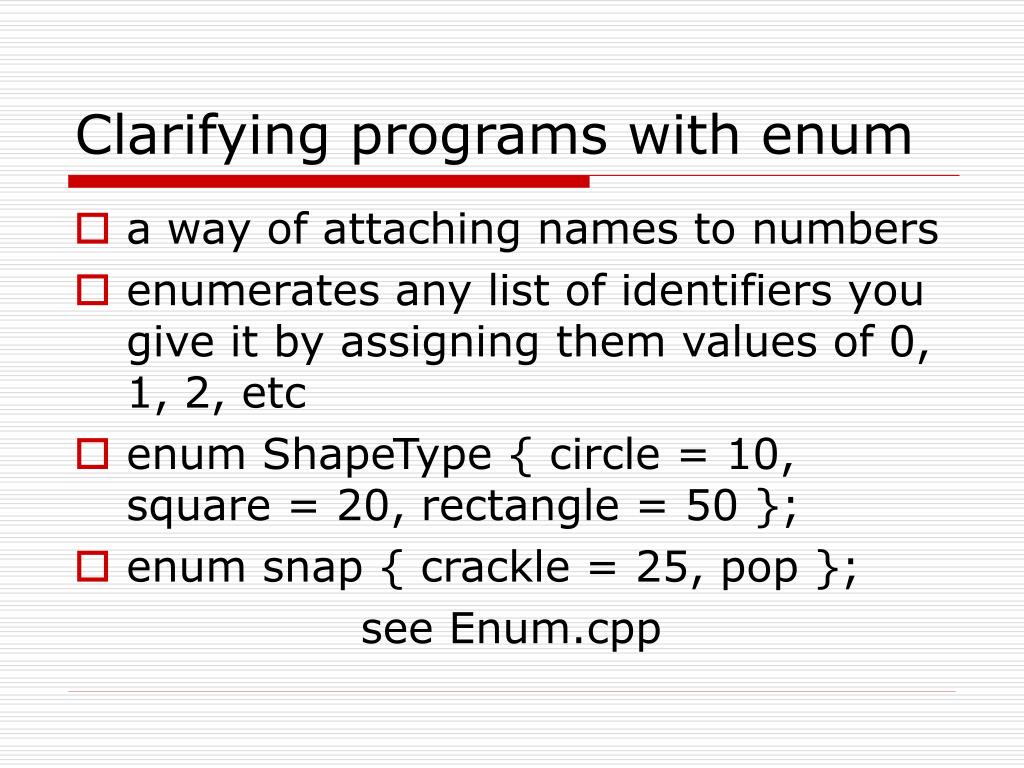 Clarifying programs with enum

- a way of attaching names to numbers
- enumerates any list of identifiers you give it by assigning them values of 0, 1, 2, etc
- enum ShapeType { circle = 10, square = 20, rectangle = 50 };
- enum snap { crackle = 25, pop };

see Enum.cpp